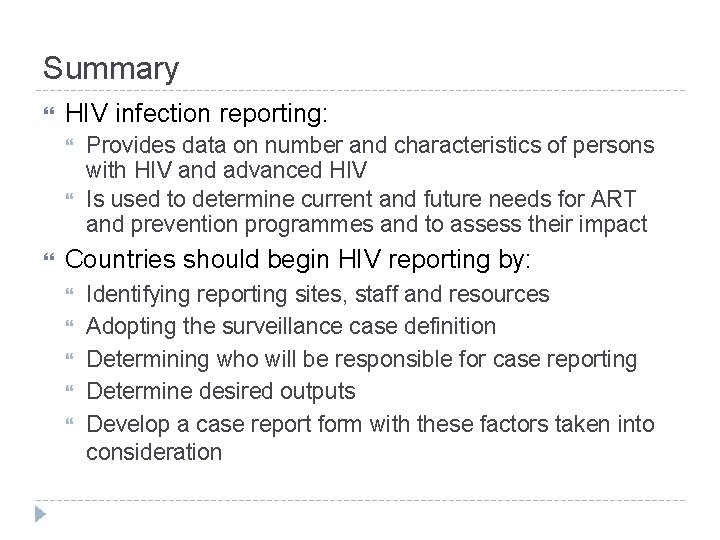 Summary

HIV infection reporting:

Provides data on number and characteristics of persons with HIV and advanced HIV

Is used to determine current and future needs for ART and prevention programmes and to assess their impact

Countries should begin HIV reporting by:

Identifying reporting sites, staff and resources

Adopting the surveillance case definition

Determining who will be responsible for case reporting

Determine desired outputs

Develop a case report form with these factors taken into consideration